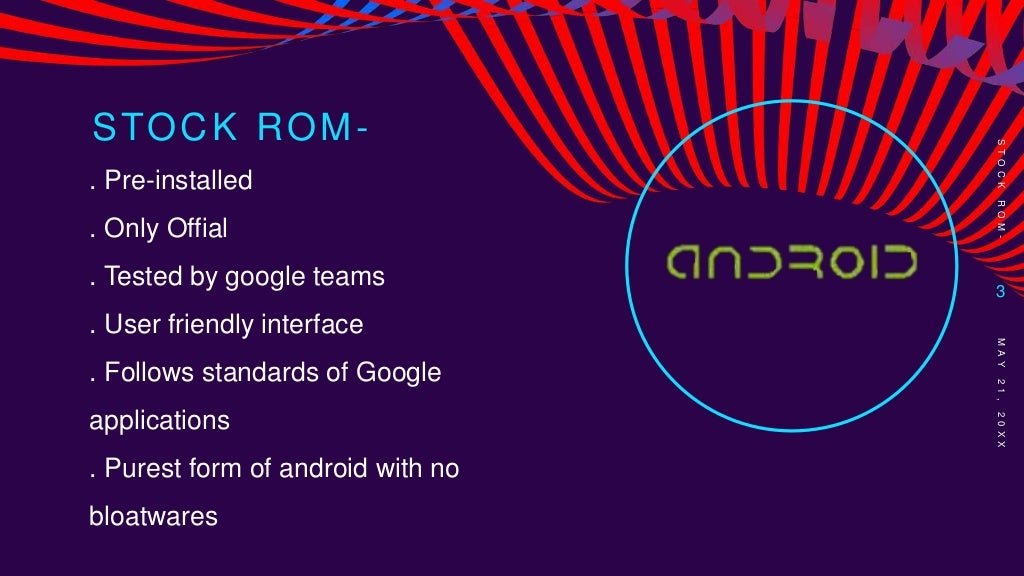 STOCK ROM-

. Pre-installed

. Only Offial

. Tested by google teams

. User friendly interface

. Follows standards of Google applications

. Purest form of android with no bloatwares

ANDROID

STOCK ROM-

3

MAY 21, 20XX